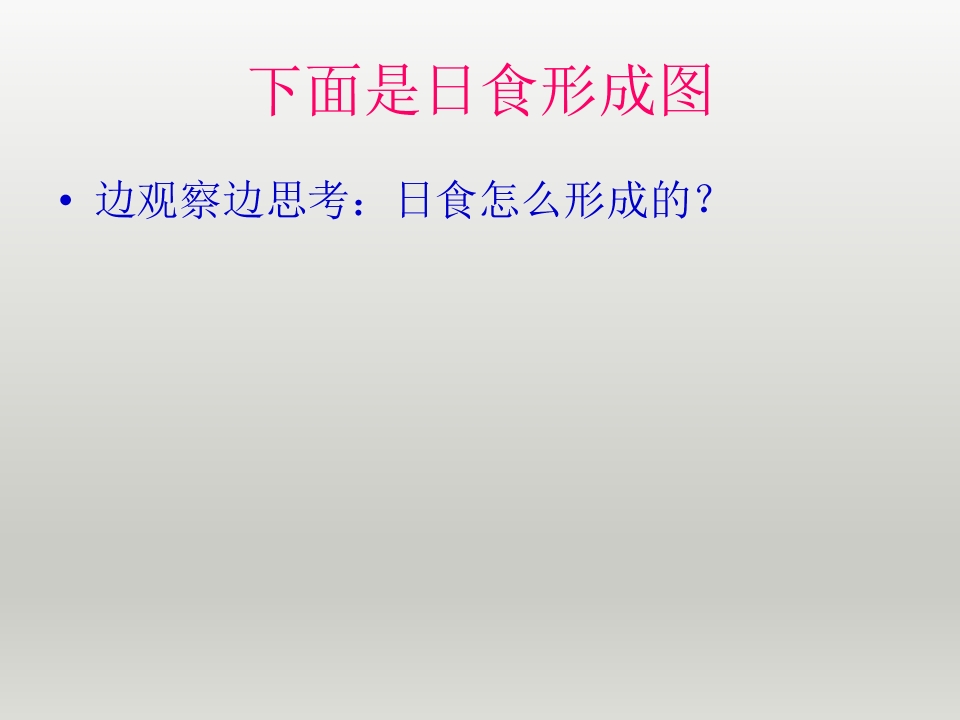 下面是日食形成图

• 边观察边思考：日食怎么形成的?